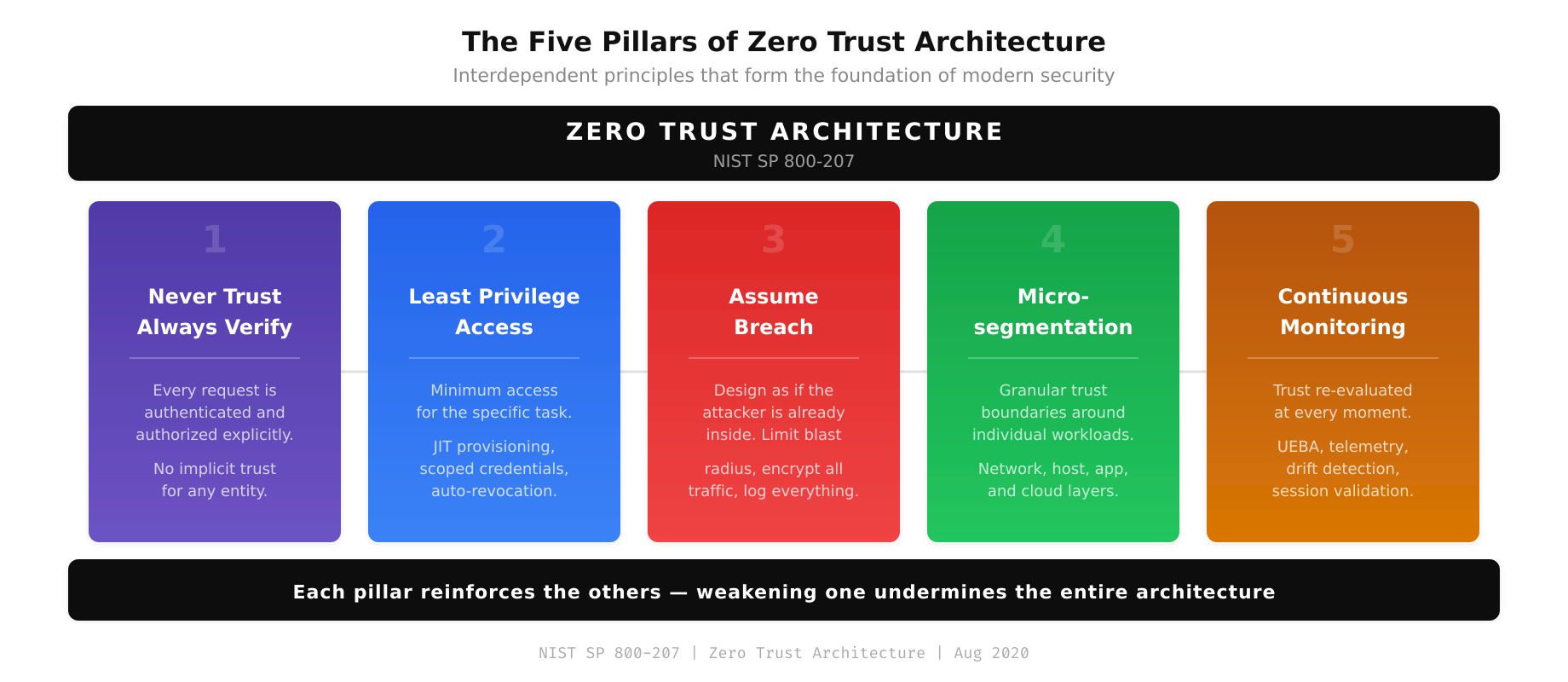 The Five Pillars of Zero Trust Architecture
Interdependent principles that form the foundation of modern security

ZERO TRUST ARCHITECTURE
NIST SP 800-207

1
Never Trust Always Verify
Every request is authenticated and authorized explicitly.
No implicit trust for any entity.

2
Least Privilege Access
Minimum access for the specific task.
JIT provisioning, scoped credentials, auto-revocation.

3
Assume Breach
Design as if the attacker is already inside. Limit blast
radius, encrypt all traffic, log everything.

4
Micro-segmentation
Granular trust boundaries around individual workloads.
Network, host, app, and cloud layers.

5
Continuous Monitoring
Trust re-evaluated at every moment.
UEBA, telemetry, drift detection, session validation.

Each pillar reinforces the others — weakening one undermines the entire architecture

NIST SP 800-207 | Zero Trust Architecture | Aug 2020